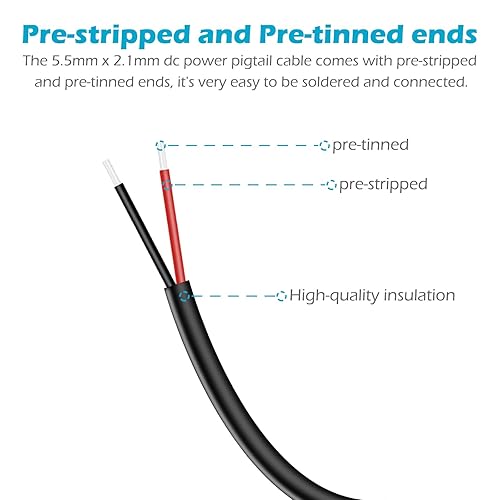 Pre-stripped and Pre-tinned ends

The 5.5mm x 2.1mm dc power pigtail cable comes with pre-stripped and pre-tinned ends, it's very easy to be soldered and connected.

pre-tinned

pre-stripped

High-quality insulation